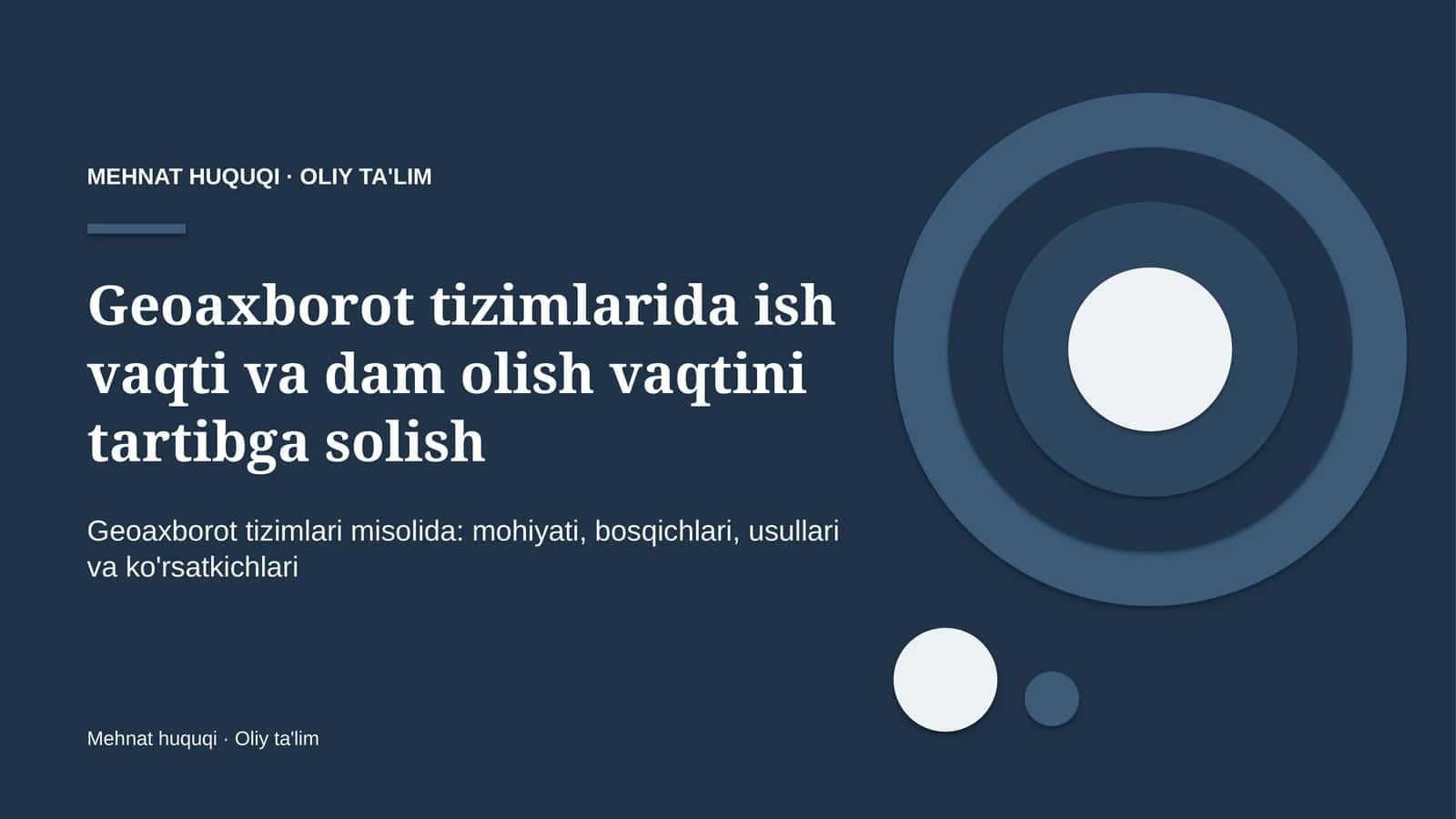 MEHNAT HUQUQI · OLIY TA'LIM

Geoaxborot tizimlarida ish vaqti va dam olish vaqtini tartibga solish

Geoaxborot tizimlari misolida: mohiyati, bosqichlari, usullari va ko'rsatkichlari

Mehnat huquqi · Oliy ta'lim